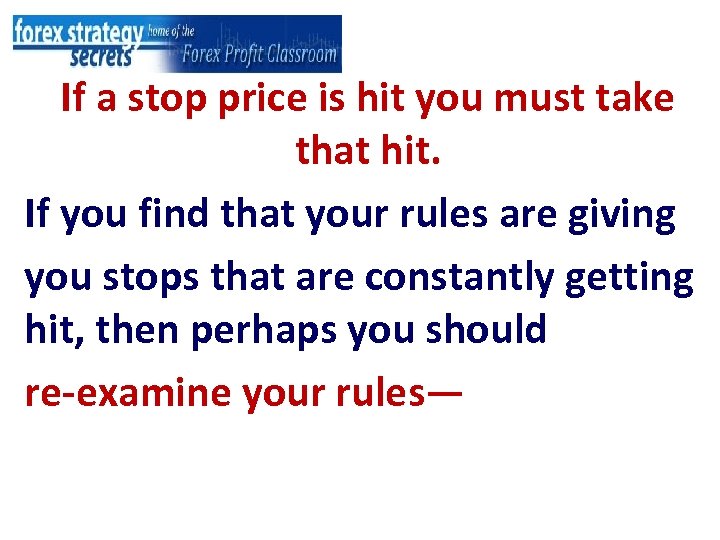 forex strategy secrets home of the Forex Profit Classroom

If a stop price is hit you must take that hit.

If you find that your rules are giving

you stops that are constantly getting hit, then perhaps you should

re-examine your rules—